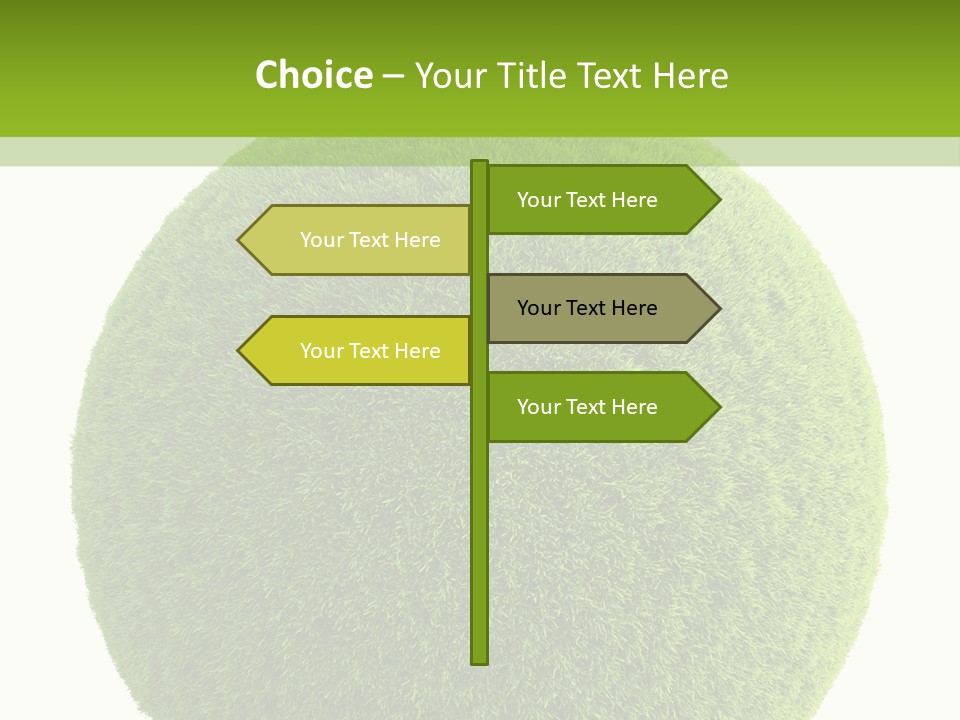 Choice – Your Title Text Here

Your Text Here

Your Text Here

Your Text Here

Your Text Here

Your Text Here